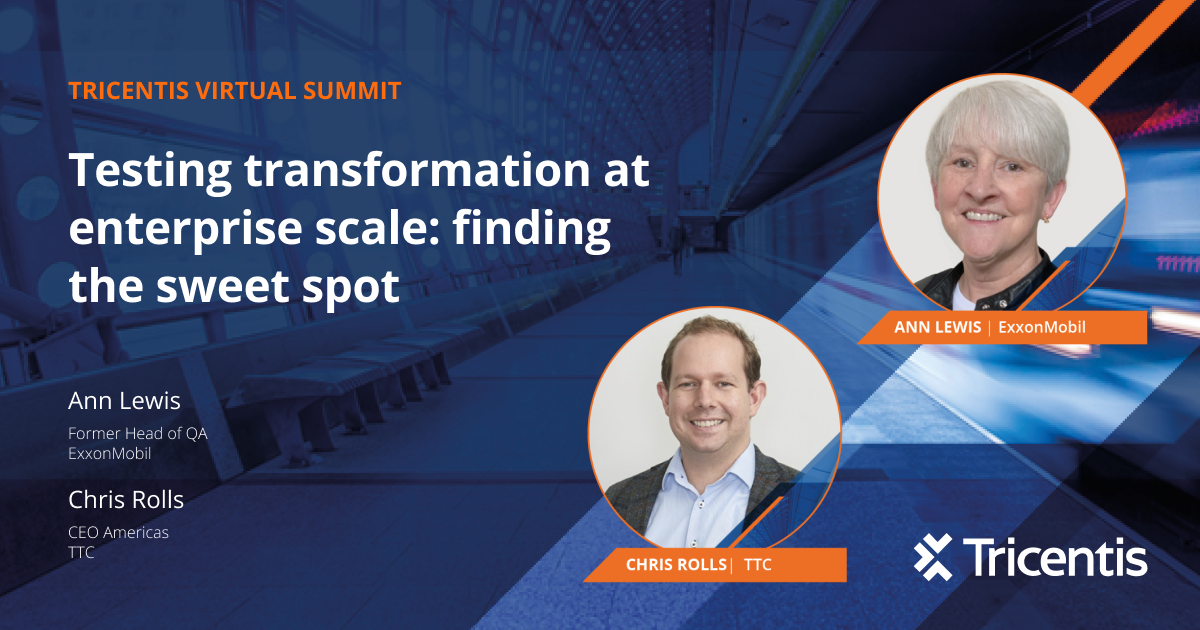 TRICENTIS VIRTUAL SUMMIT

Testing transformation at enterprise scale: finding the sweet spot

Ann Lewis
Former Head of QA
ExxonMobil

Chris Rolls
CEO Americas
TTC

ANN LEWIS | ExxonMobil

CHRIS ROLLS | TTC

Tricentis